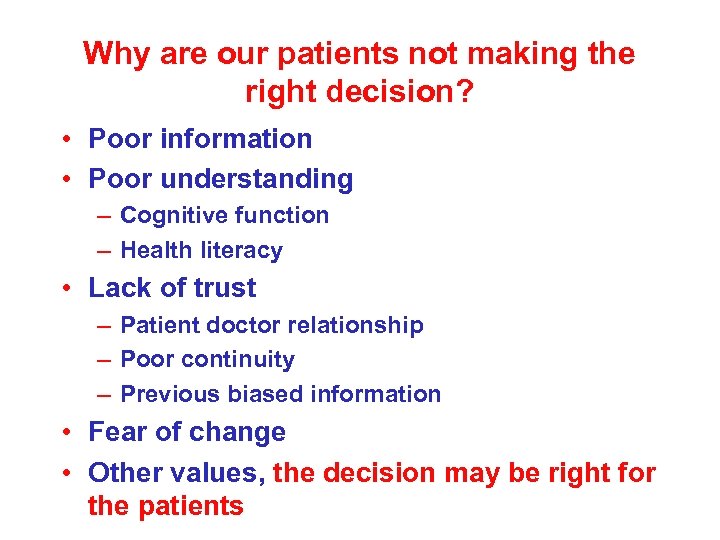 Why are our patients not making the right decision?

• Poor information
• Poor understanding
  – Cognitive function
  – Health literacy
• Lack of trust
  – Patient doctor relationship
  – Poor continuity
  – Previous biased information
• Fear of change
• Other values, the decision may be right for the patients